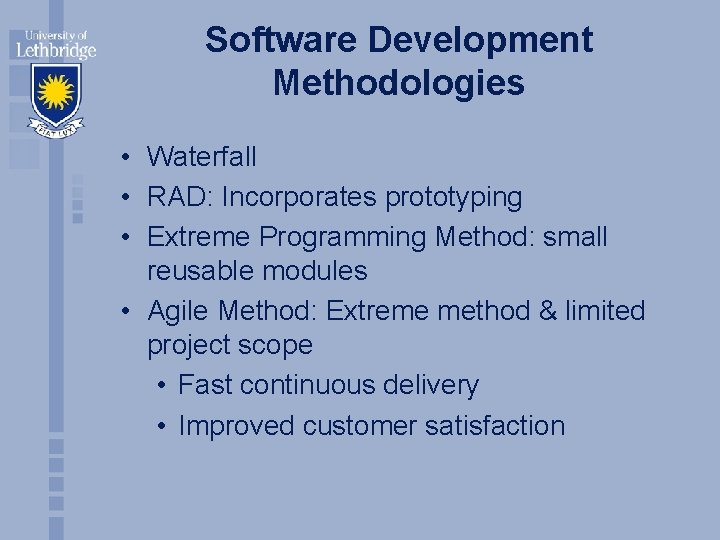 University of Lethbridge

FIAT LUX

Software Development Methodologies

• Waterfall
• RAD: Incorporates prototyping
• Extreme Programming Method: small reusable modules
• Agile Method: Extreme method & limited project scope
  • Fast continuous delivery
  • Improved customer satisfaction